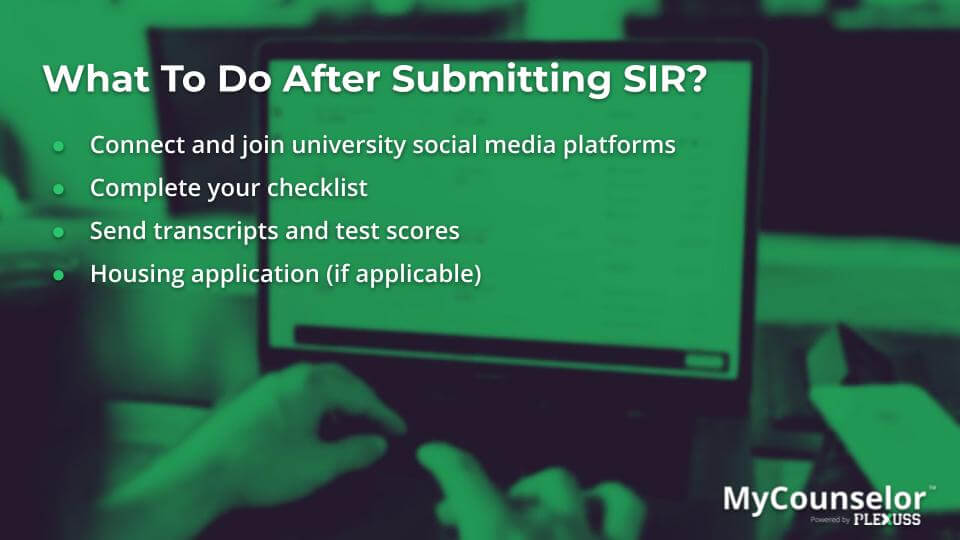 What To Do After Submitting SIR?

- Connect and join university social media platforms
- Complete your checklist
- Send transcripts and test scores
- Housing application (if applicable)

MyCounselor™
Powered by PLEXUSS